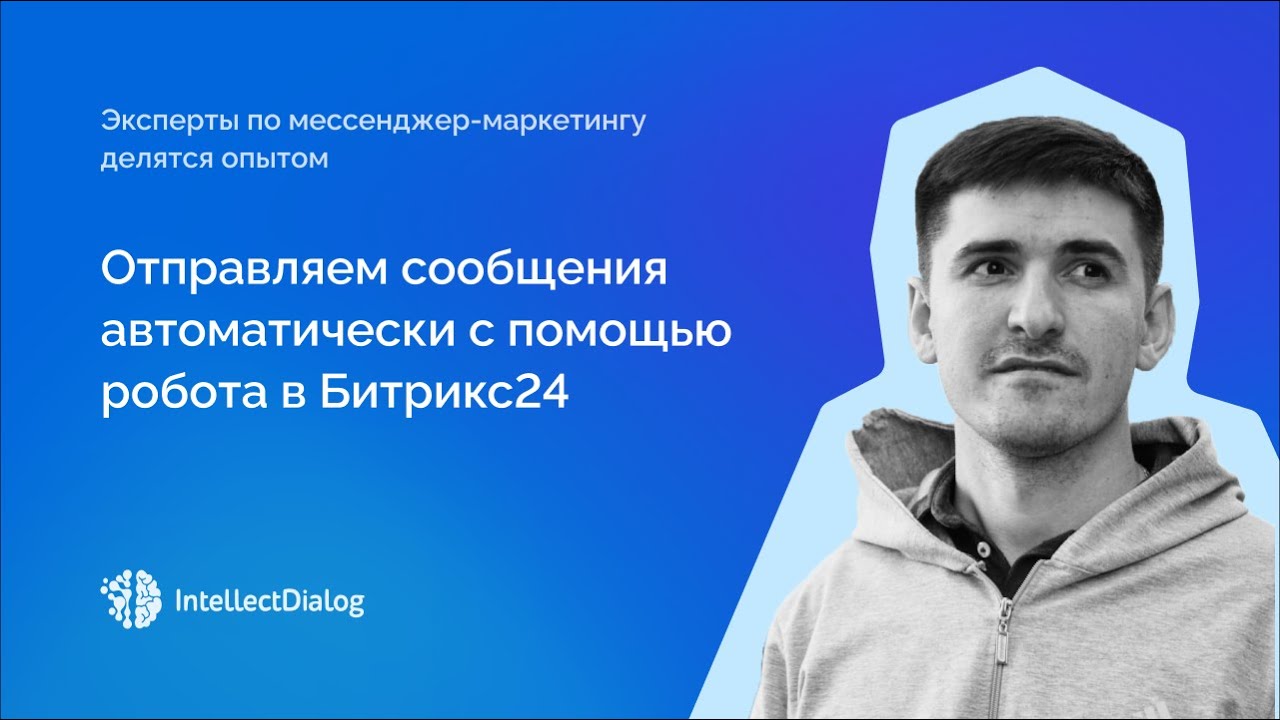 Эксперты по мессенджер-маркетингу делятся опытом

Отправляем сообщения автоматически с помощью робота в Битрикс24

IntellectDialog